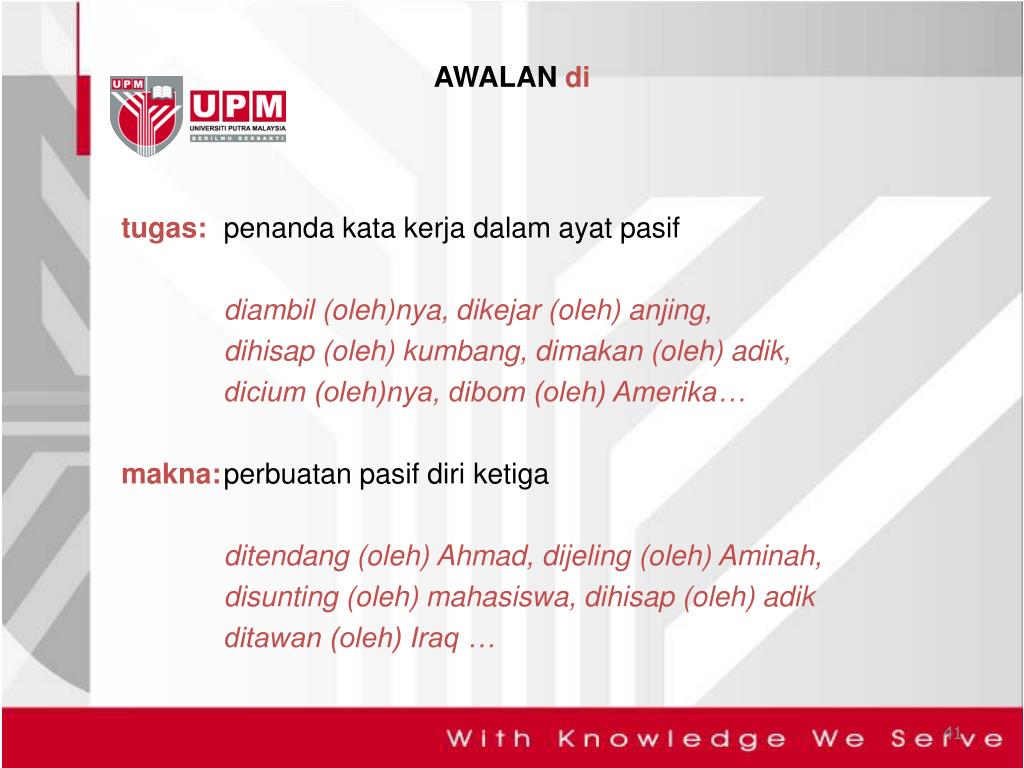 UPM
UPM
UNIVERSITI PUTRA MALAYSIA
BERILMU BERBAKTI

AWALAN di

tugas: penanda kata kerja dalam ayat pasif

diambil (oleh)nya, dikejar (oleh) anjing, dihisap (oleh) kumbang, dimakan (oleh) adik, dicium (oleh)nya, dibom (oleh) Amerika…

makna: perbuatan pasif diri ketiga

ditendang (oleh) Ahmad, dijeling (oleh) Aminah, disunting (oleh) mahasiswa, dihisap (oleh) adik ditawan (oleh) Iraq …

With Knowledge We Serve

41